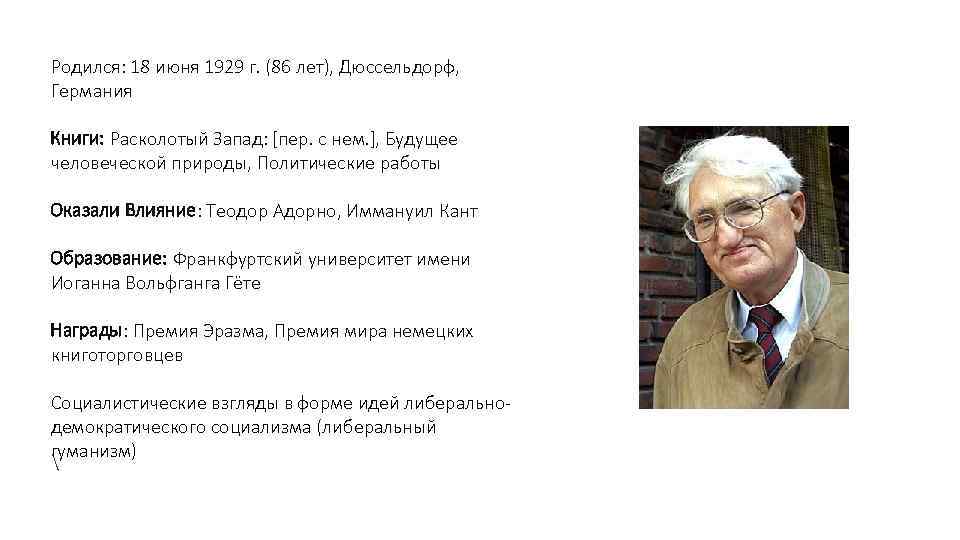 Родился: 18 июня 1929 г. (86 лет), Дюссельдорф, Германия

Книги: Расколотый Запад: [пер. с нем.], Будущее человеческой природы, Политические работы

Оказали Влияние: Теодор Адорно, Иммануил Кант

Образование: Франкфуртский университет имени Иоганна Вольфганга Гёте

Награды: Премия Эразма, Премия мира немецких книготорговцев

Социалистические взгляды в форме идей либерально-демократического социализма (либеральный гуманизм)